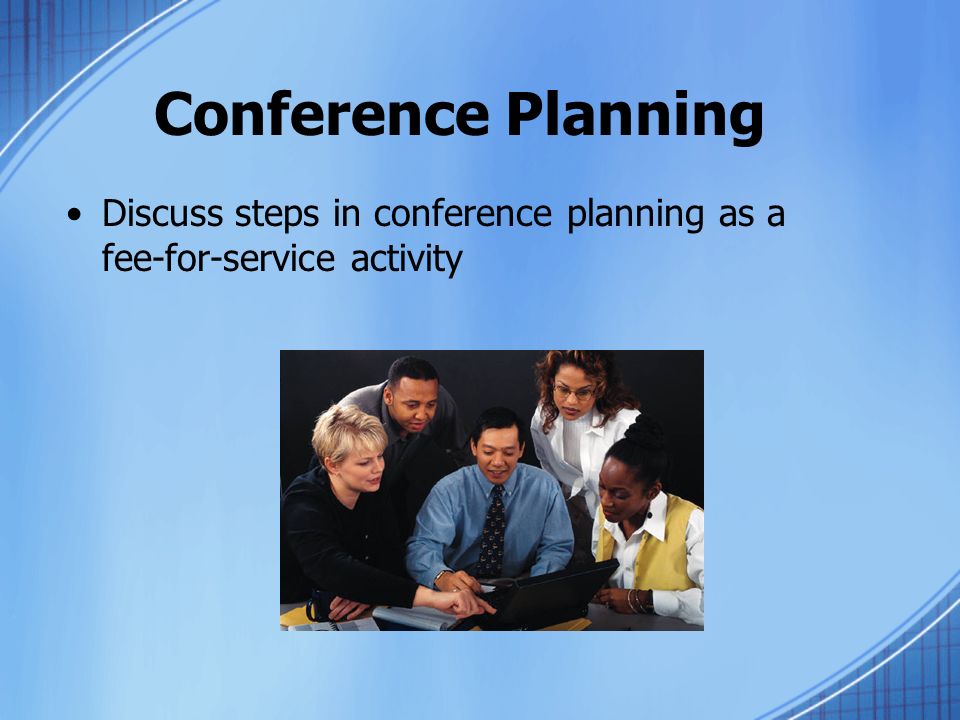 Conference Planning

• Discuss steps in conference planning as a fee-for-service activity